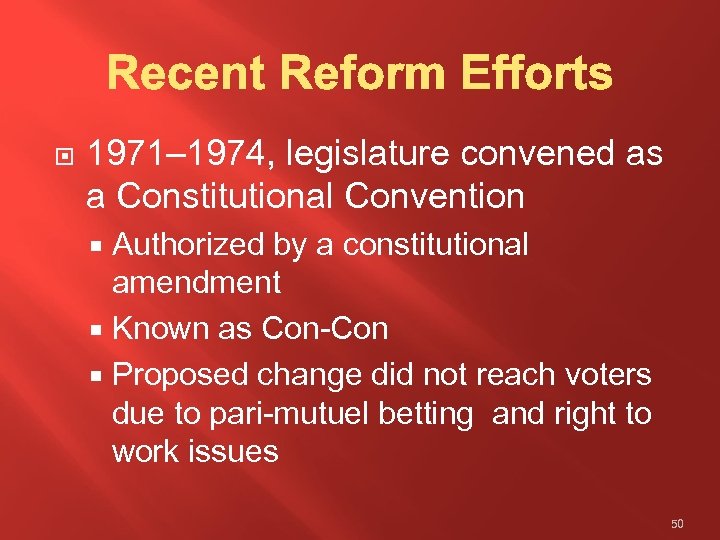 Recent Reform Efforts

1971–1974, legislature convened as a Constitutional Convention

Authorized by a constitutional amendment

Known as Con-Con

Proposed change did not reach voters due to pari-mutuel betting  and right to work issues

50